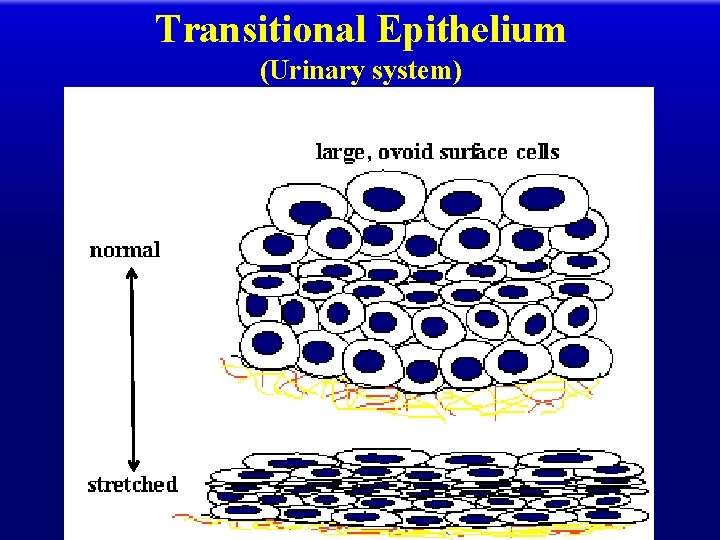 Transitional Epithelium
(Urinary system)

large, ovoid surface cells

normal

stretched